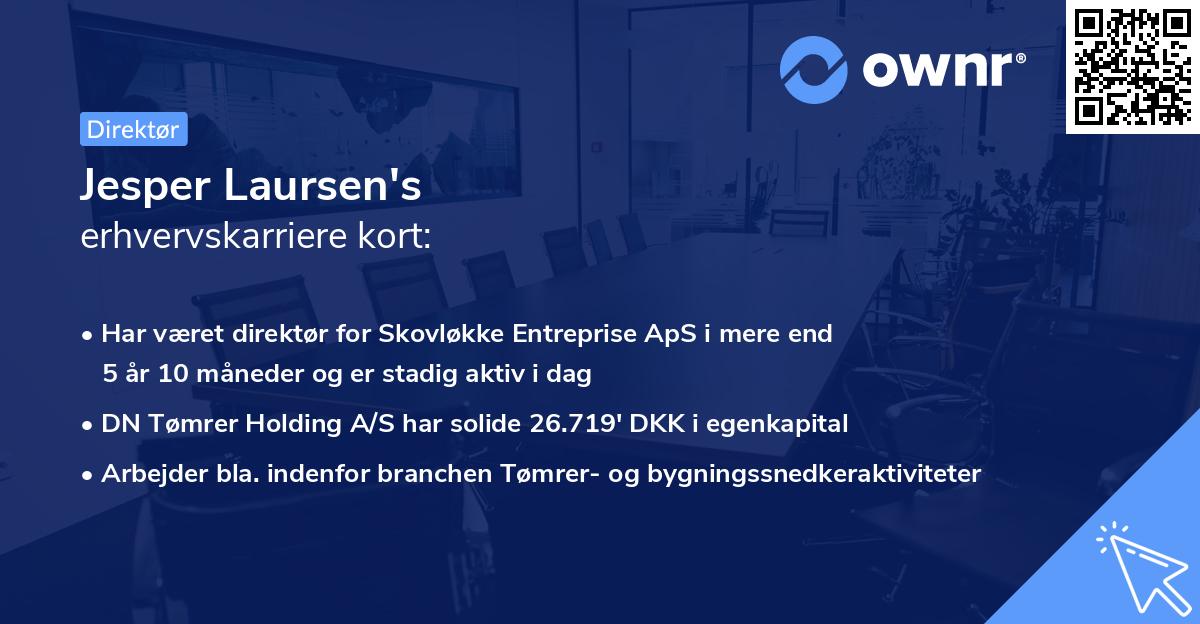 ownr®

Direktør

Jesper Laursen's
erhvervskarriere kort:

• Har været direktør for Skovløkke Entreprise ApS i mere end 5 år 10 måneder og er stadig aktiv i dag
• DN Tømrer Holding A/S har solide 26.719' DKK i egenkapital
• Arbejder bla. indenfor branchen Tømrer- og bygningssnedkeraktiviteter